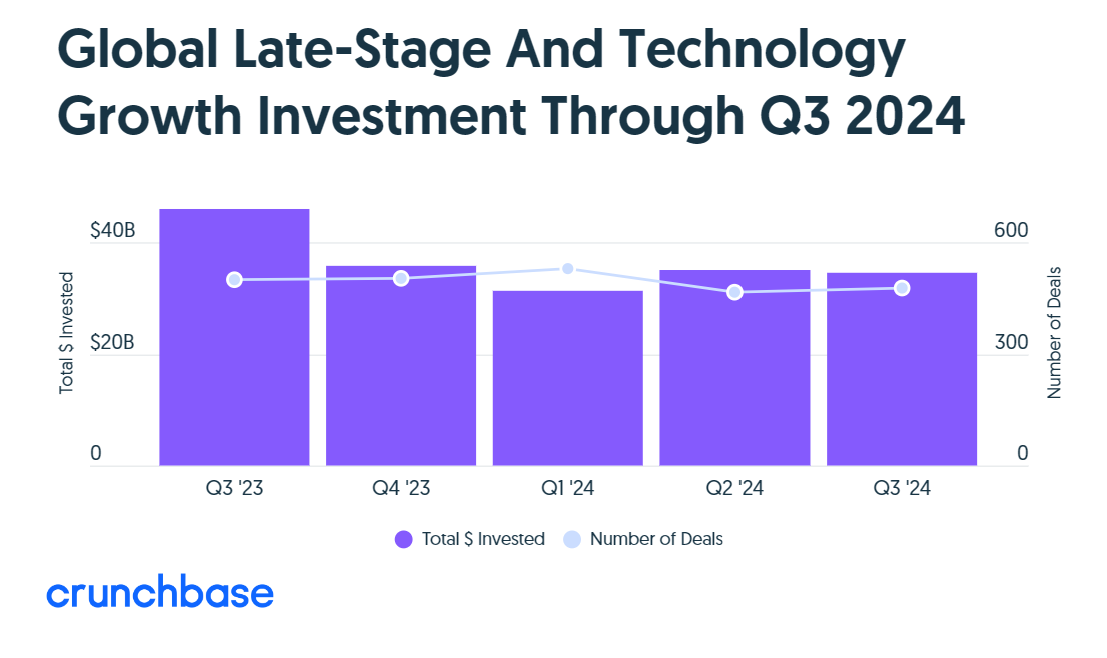 Global Late-Stage And Technology Growth Investment Through Q3 2024

Total $ Invested

$40B
$20B
0

Number of Deals

600
300
0

Q3 '23
Q4 '23
Q1 '24
Q2 '24
Q3 '24

Total $ Invested
Number of Deals

crunchbase